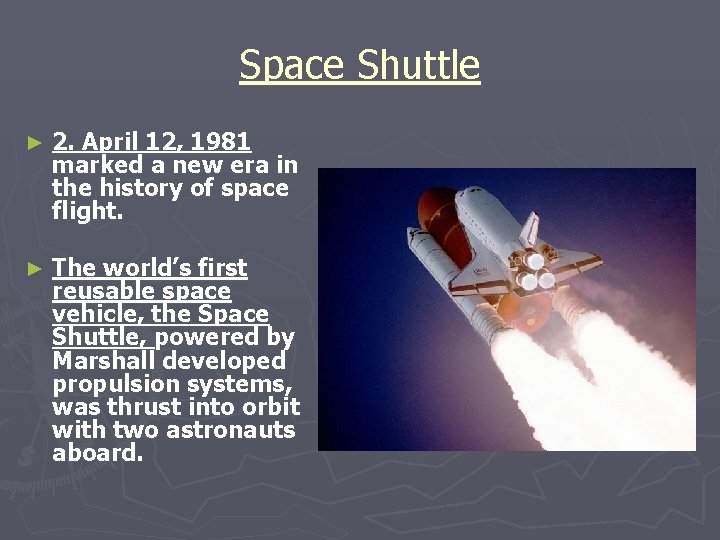 Space Shuttle

► 2. April 12, 1981 marked a new era in the history of space flight.

► The world's first reusable space vehicle, the Space Shuttle, powered by Marshall developed propulsion systems, was thrust into orbit with two astronauts aboard.